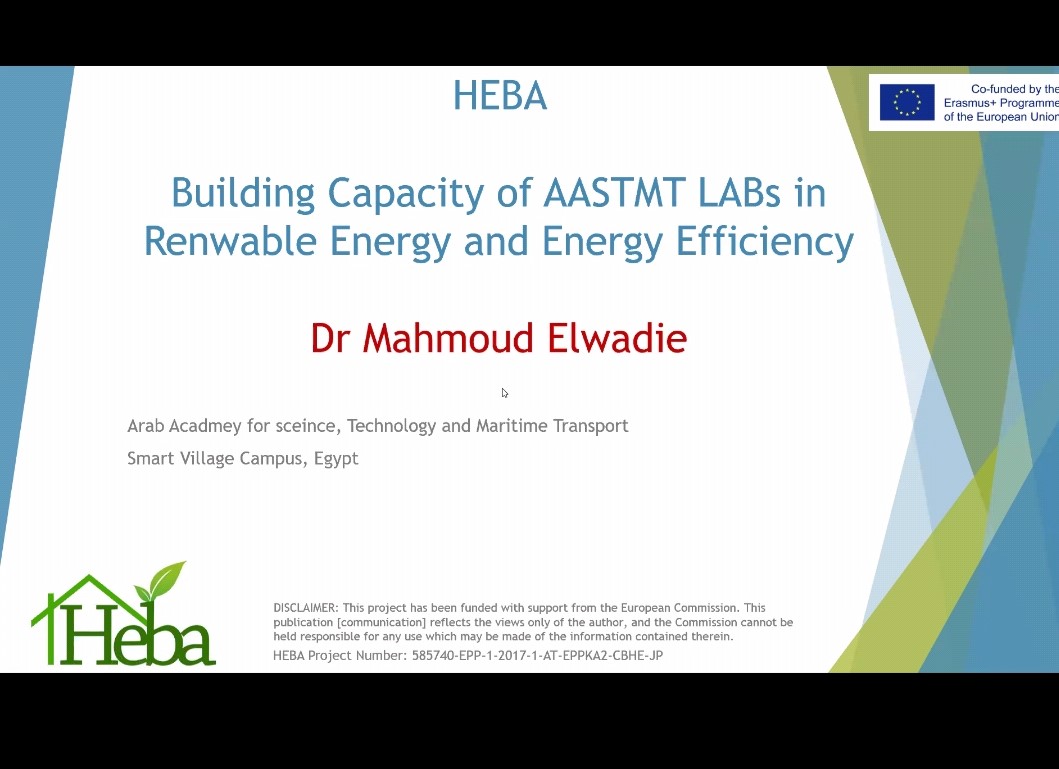 HEBA

Co-funded by the Erasmus+ Programme of the European Union

Building Capacity of AASTMT LABs in Renwable Energy and Energy Efficiency

Dr Mahmoud Elwadie

Arab Acadmey for sceince, Technology and Maritime Transport

Smart Village Campus, Egypt

Heba

DISCLAIMER: This project has been funded with support from the European Commission. This publication [communication] reflects the views only of the author, and the Commission cannot be held responsible for any use which may be made of the information contained therein.

HEBA Project Number: 585740-EPP-1-2017-1-AT-EPPKA2-CBHE-JP